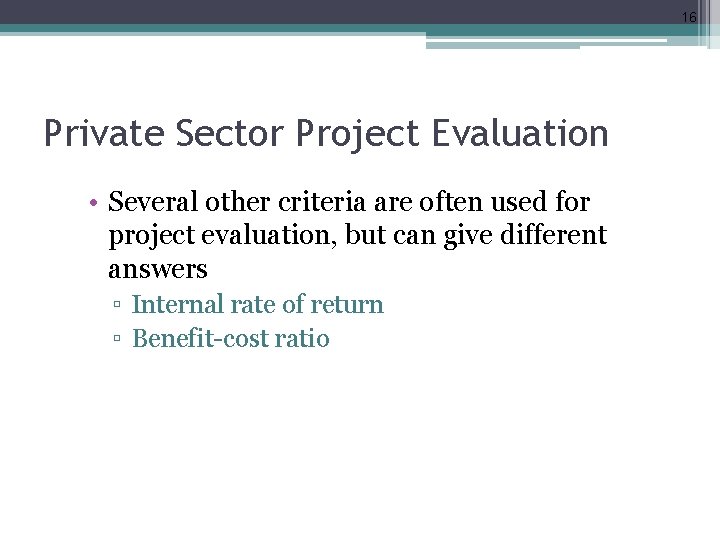 16

Private Sector Project Evaluation

• Several other criteria are often used for project evaluation, but can give different answers
 ▫ Internal rate of return
 ▫ Benefit-cost ratio